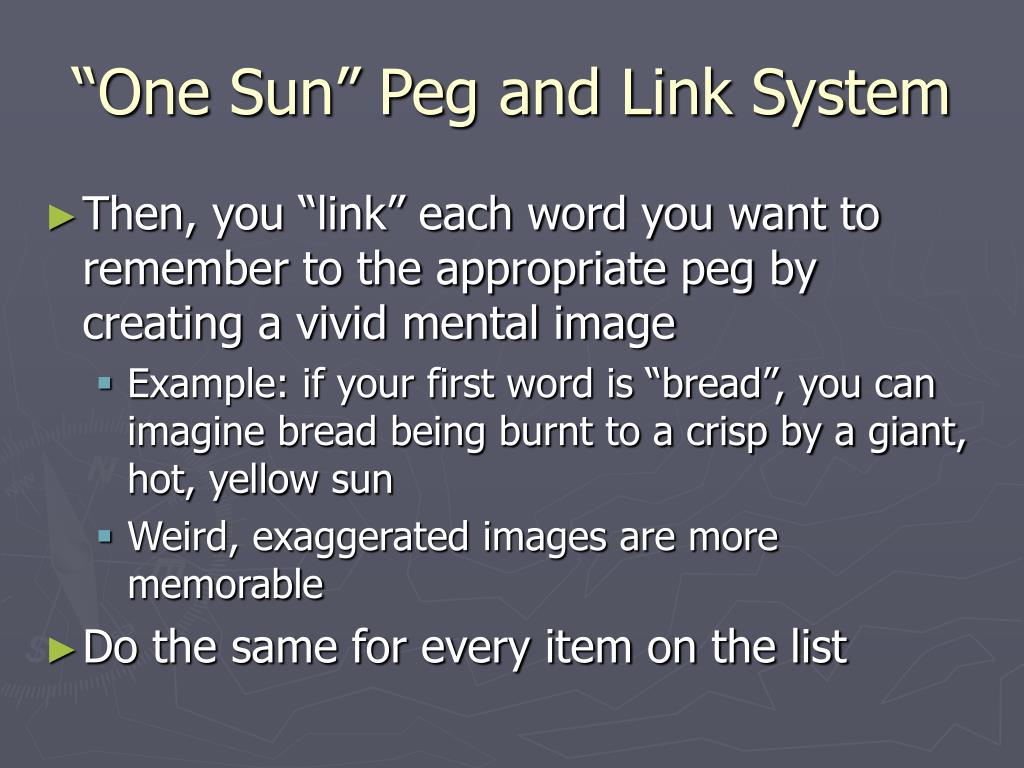 “One Sun” Peg and Link System

►Then, you “link” each word you want to remember to the appropriate peg by creating a vivid mental image

▪ Example: if your first word is “bread”, you can imagine bread being burnt to a crisp by a giant, hot, yellow sun

▪ Weird, exaggerated images are more memorable

►Do the same for every item on the list